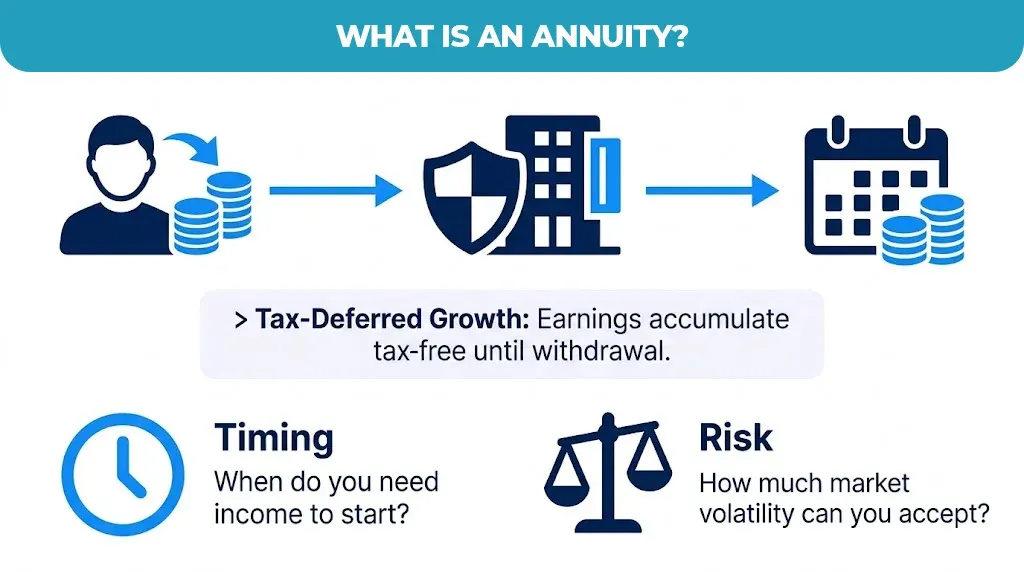 WHAT IS AN ANNUITY?

> Tax-Deferred Growth: Earnings accumulate tax-free until withdrawal.

Timing
When do you need income to start?

Risk
How much market volatility can you accept?